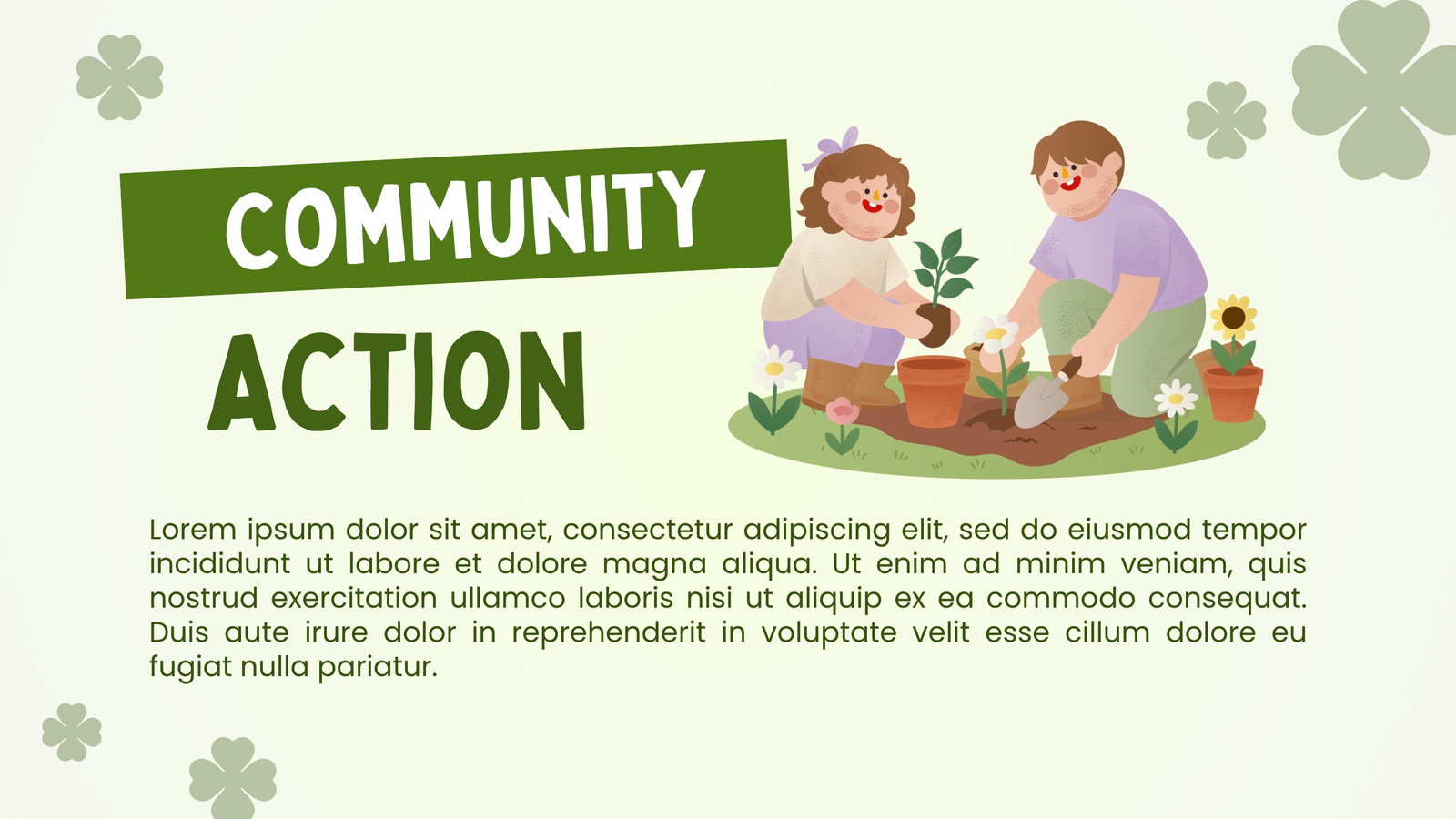 COMMUNITY

ACTION

Lorem ipsum dolor sit amet, consectetur adipiscing elit, sed do eiusmod tempor incididunt ut labore et dolore magna aliqua. Ut enim ad minim veniam, quis nostrud exercitation ullamco laboris nisi ut aliquip ex ea commodo consequat. Duis aute irure dolor in reprehenderit in voluptate velit esse cillum dolore eu fugiat nulla pariatur.